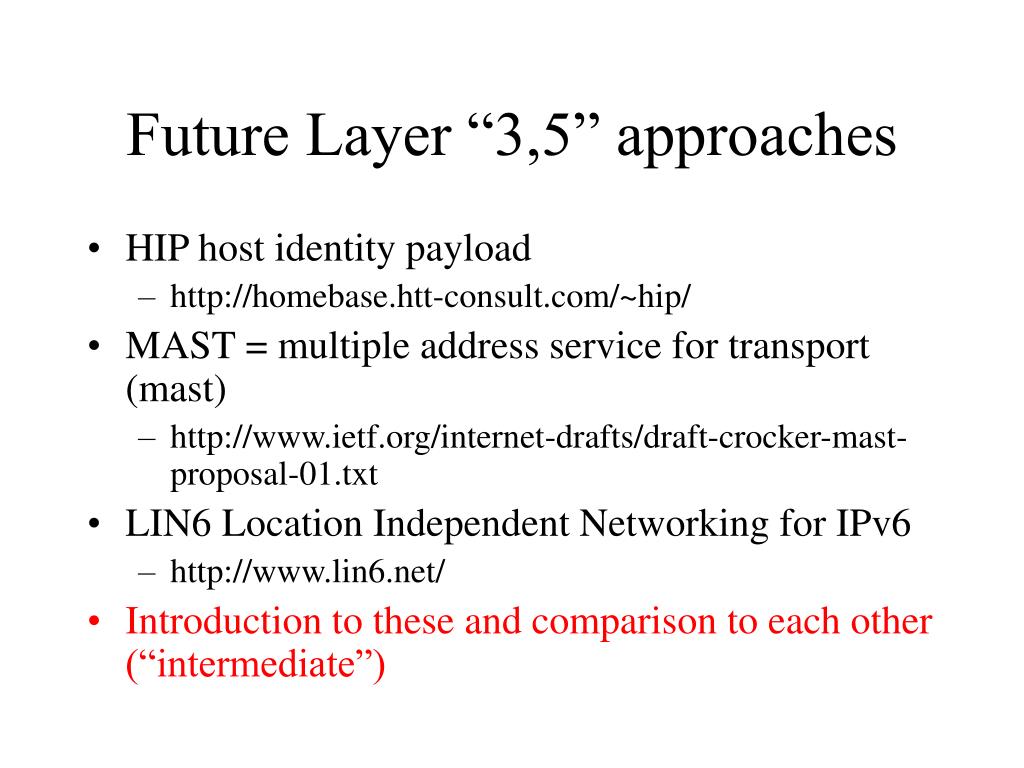 Future Layer “3,5” approaches

• HIP host identity payload
  – http://homebase.htt-consult.com/~hip/
• MAST = multiple address service for transport (mast)
  – http://www.ietf.org/internet-drafts/draft-crocker-mast-proposal-01.txt
• LIN6 Location Independent Networking for IPv6
  – http://www.lin6.net/
• Introduction to these and comparison to each other (“intermediate”)